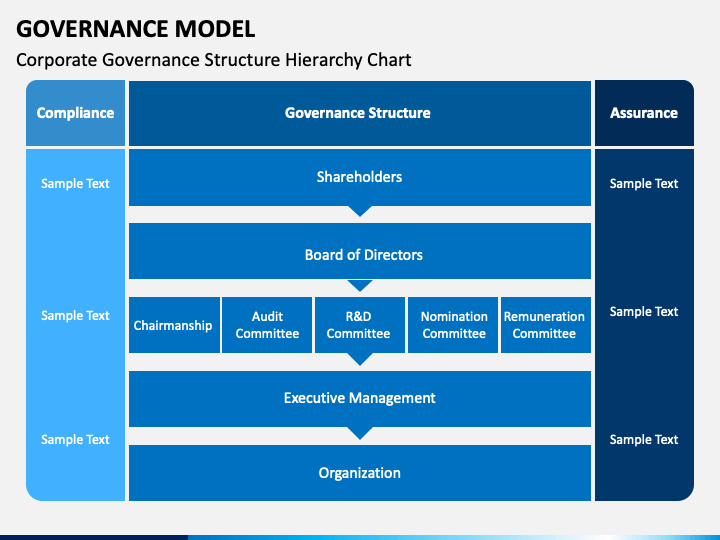 GOVERNANCE MODEL

Corporate Governance Structure Hierarchy Chart

Compliance

Sample Text

Sample Text

Sample Text

Governance Structure

Shareholders

Board of Directors

Chairmanship

Audit Committee

R&D Committee

Nomination Committee

Remuneration Committee

Executive Management

Organization

Assurance

Sample Text

Sample Text

Sample Text